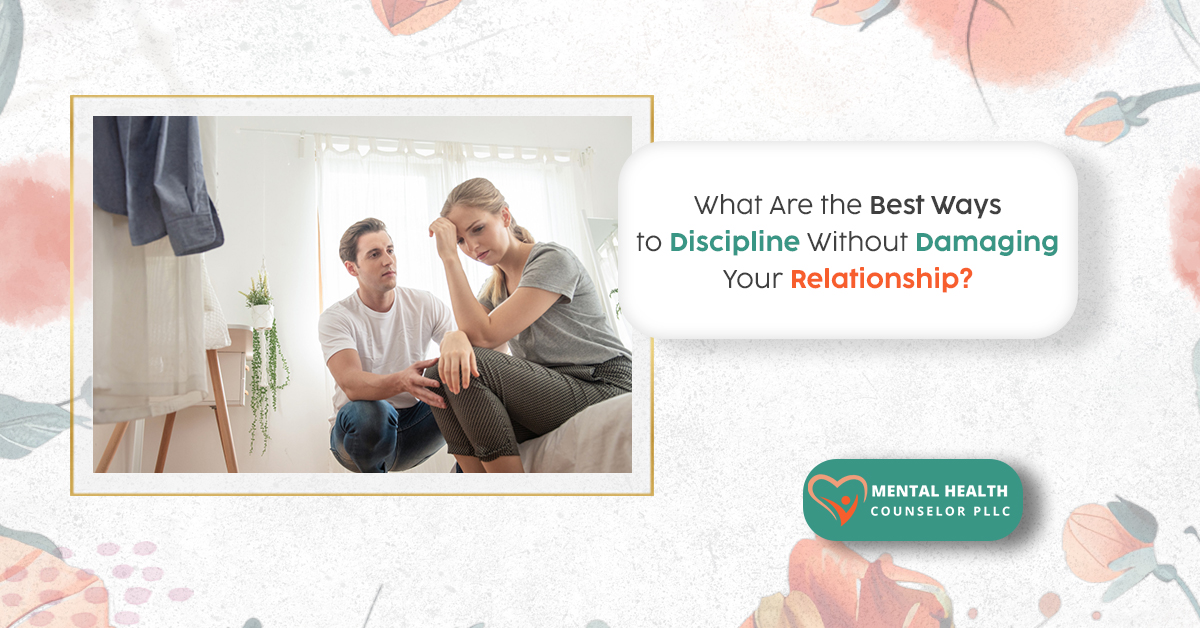 What Are the Best Ways to Discipline Without Damaging Your Relationship?

MENTAL HEALTH
COUNSELOR PLLC